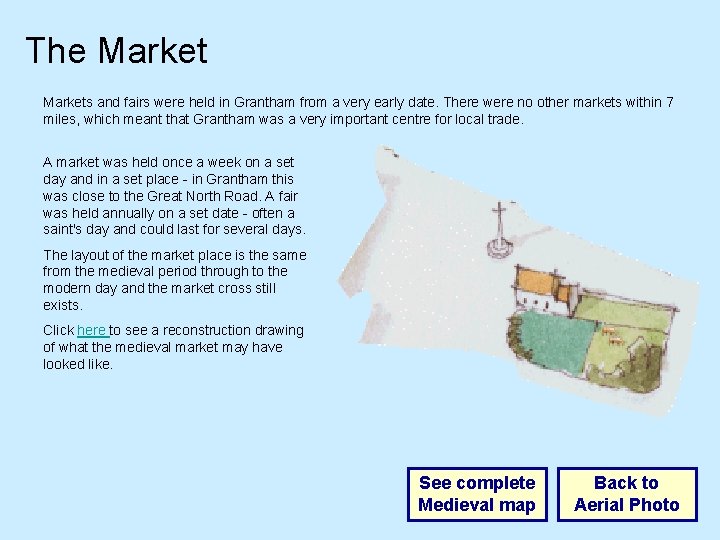 The Market

Markets and fairs were held in Grantham from a very early date. There were no other markets within 7 miles, which meant that Grantham was a very important centre for local trade.

A market was held once a week on a set day and in a set place - in Grantham this was close to the Great North Road. A fair was held annually on a set date - often a saint's day and could last for several days.

The layout of the market place is the same from the medieval period through to the modern day and the market cross still exists.

Click here to see a reconstruction drawing of what the medieval market may have looked like.

See complete Medieval map

Back to Aerial Photo